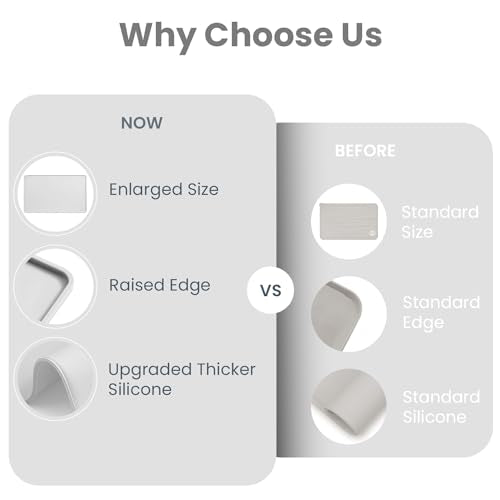 Why Choose Us

NOW

Enlarged Size

Raised Edge

Upgraded Thicker Silicone

VS

BEFORE

Standard Size

Standard Edge

Standard Silicone